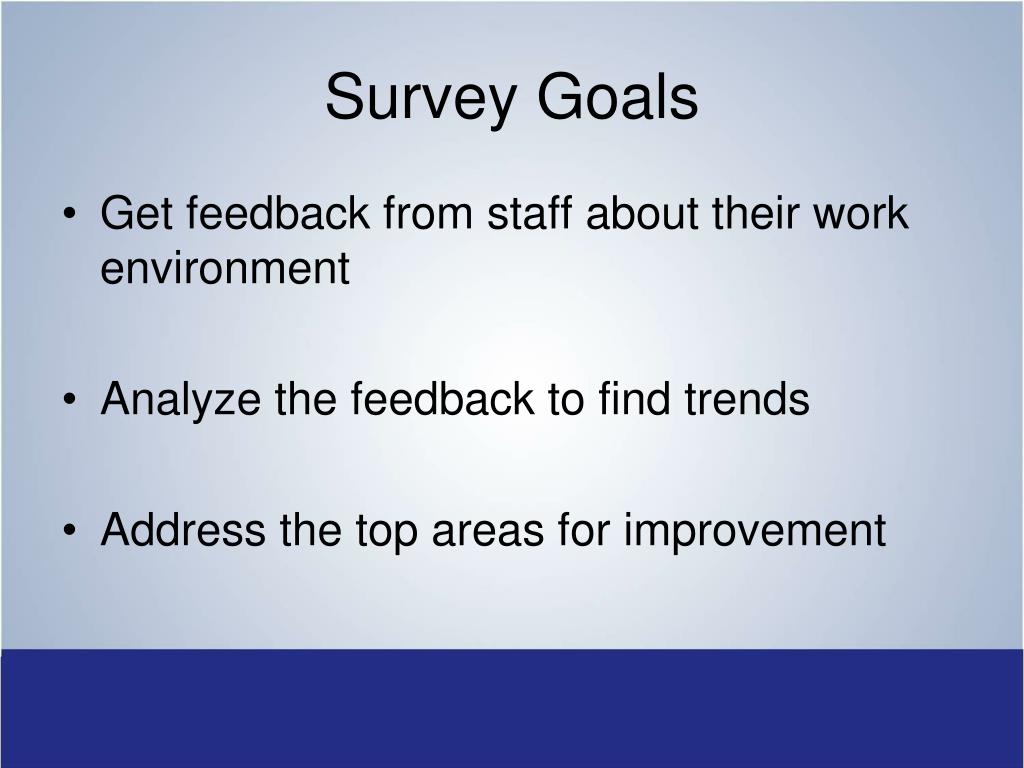 Survey Goals

• Get feedback from staff about their work environment

• Analyze the feedback to find trends

• Address the top areas for improvement